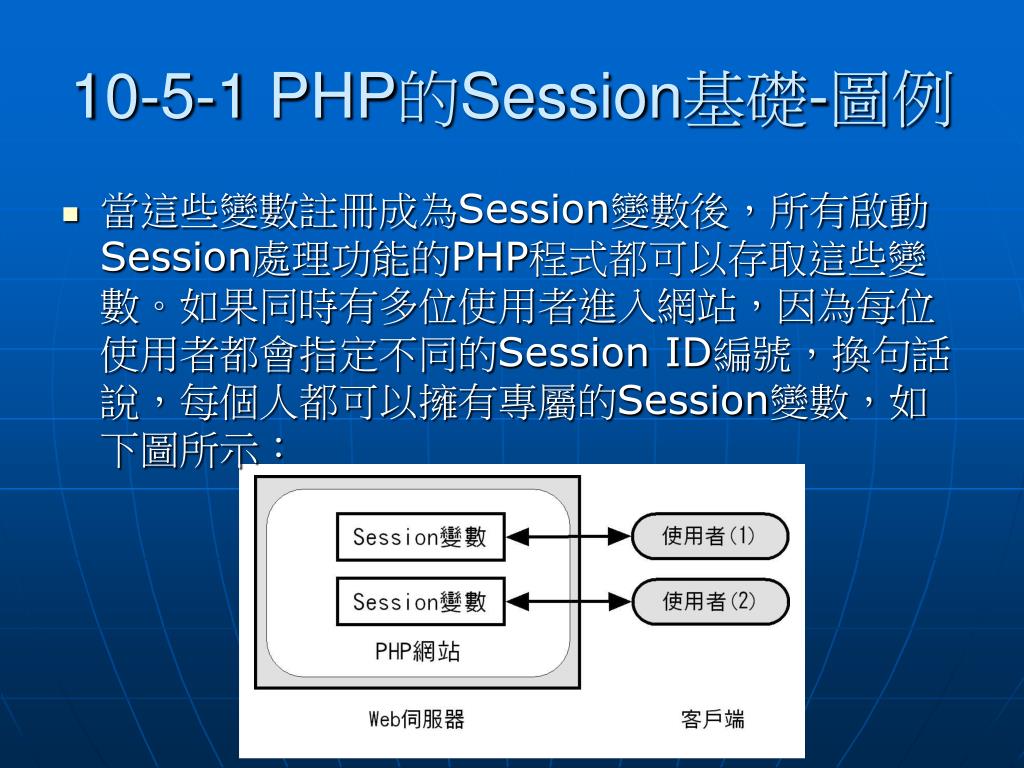 10-5-1 PHP的Session基礎-圖例

當這些變數註冊成為Session變數後，所有啟動Session處理功能的PHP程式都可以存取這些變數。如果同時有多位使用者進入網站，因為每位使用者都會指定不同的Session ID編號，換句話說，每個人都可以擁有專屬的Session變數，如下圖所示：

Session變數

使用者(1)

Session變數

使用者(2)

PHP網站

Web伺服器

客戶端